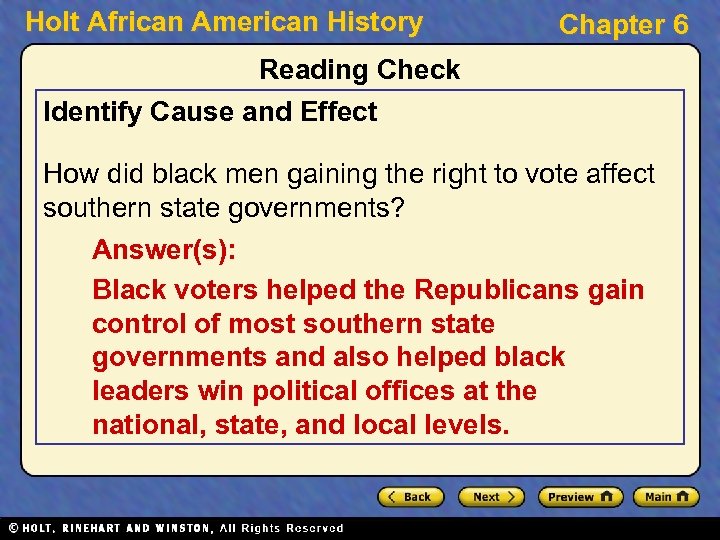 Holt African American History

Chapter 6

Reading Check

Identify Cause and Effect

How did black men gaining the right to vote affect southern state governments?

Answer(s):

Black voters helped the Republicans gain control of most southern state governments and also helped black leaders win political offices at the national, state, and local levels.

Back

Next

Preview

Main

© HOLT, RINEHART AND WINSTON, All Rights Reserved